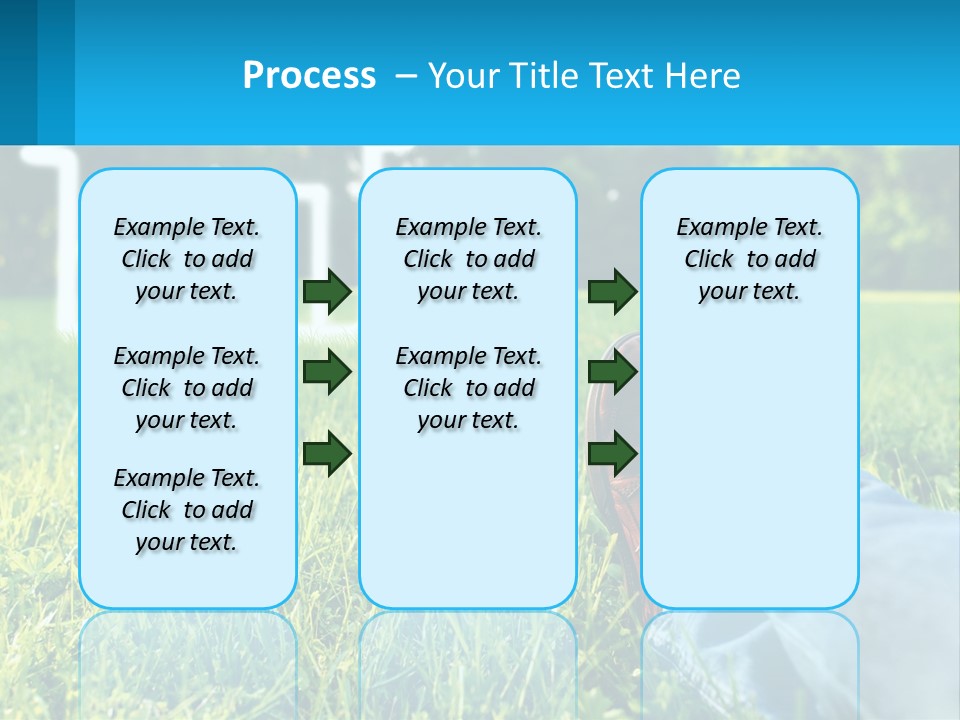 Process – Your Title Text Here

Example Text. Click to add your text.

Example Text. Click to add your text.

Example Text. Click to add your text.

Example Text. Click to add your text.

Example Text. Click to add your text.

Example Text. Click to add your text.